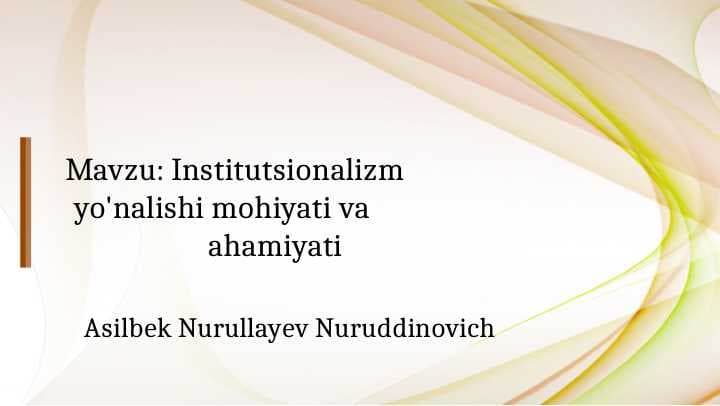 Mavzu: Institutsionalizm yo'nalishi mohiyati va ahamiyati

Asilbek Nurullayev Nuruddinovich